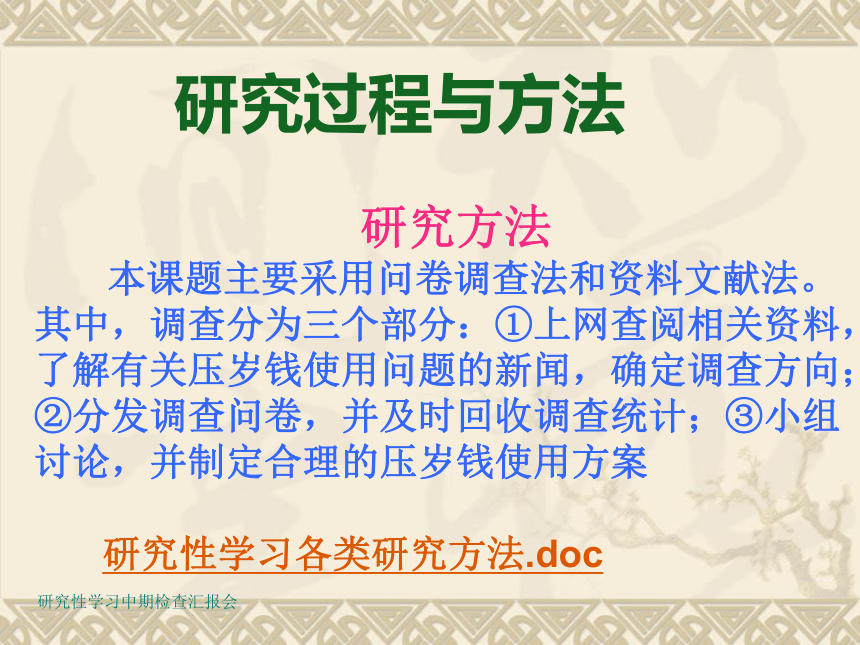 研究过程与方法

研究方法

本课题主要采用问卷调查法和资料文献法。其中，调查分为三个部分：①上网查阅相关资料，了解有关压岁钱使用问题的新闻，确定调查方向；②分发调查问卷，并及时回收调查统计；③小组讨论，并制定合理的压岁钱使用方案

研究性学习各类研究方法.doc

研究性学习中期检查汇报会